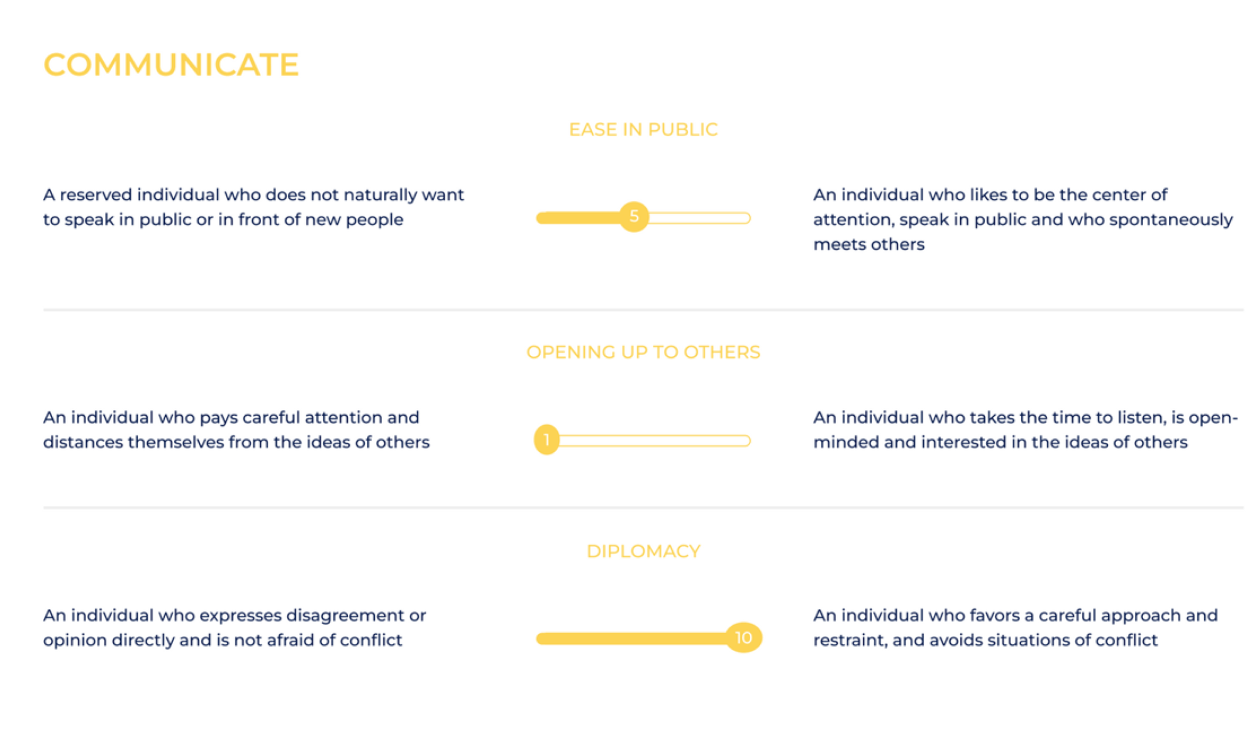 COMMUNICATE

EASE IN PUBLIC

A reserved individual who does not naturally want to speak in public or in front of new people

5

An individual who likes to be the center of attention, speak in public and who spontaneously meets others

OPENING UP TO OTHERS

An individual who pays careful attention and distances themselves from the ideas of others

1

An individual who takes the time to listen, is open-minded and interested in the ideas of others

DIPLOMACY

An individual who expresses disagreement or opinion directly and is not afraid of conflict

10

An individual who favors a careful approach and restraint, and avoids situations of conflict